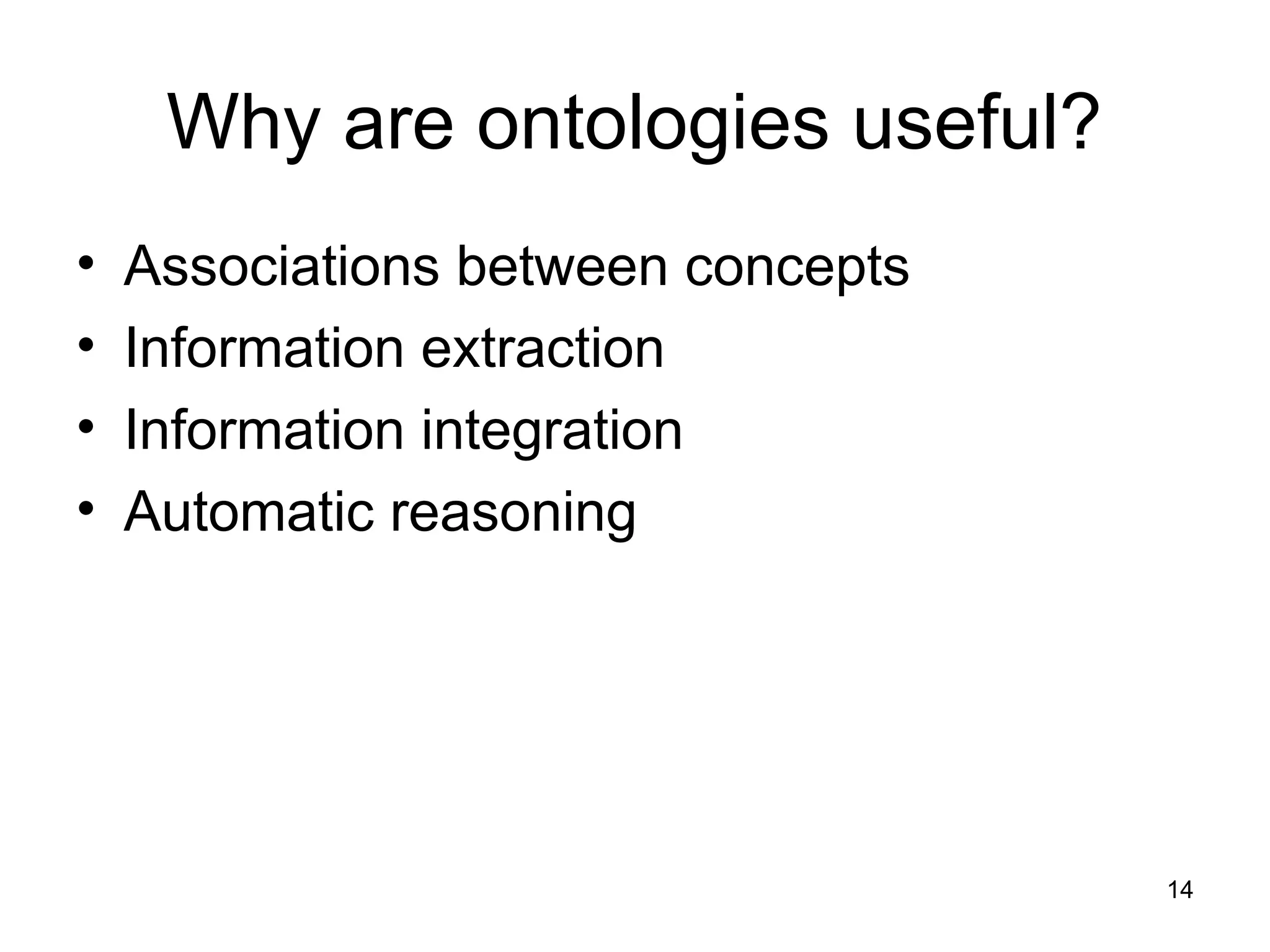 Why are ontologies useful?

• Associations between concepts
• Information extraction
• Information integration
• Automatic reasoning

14